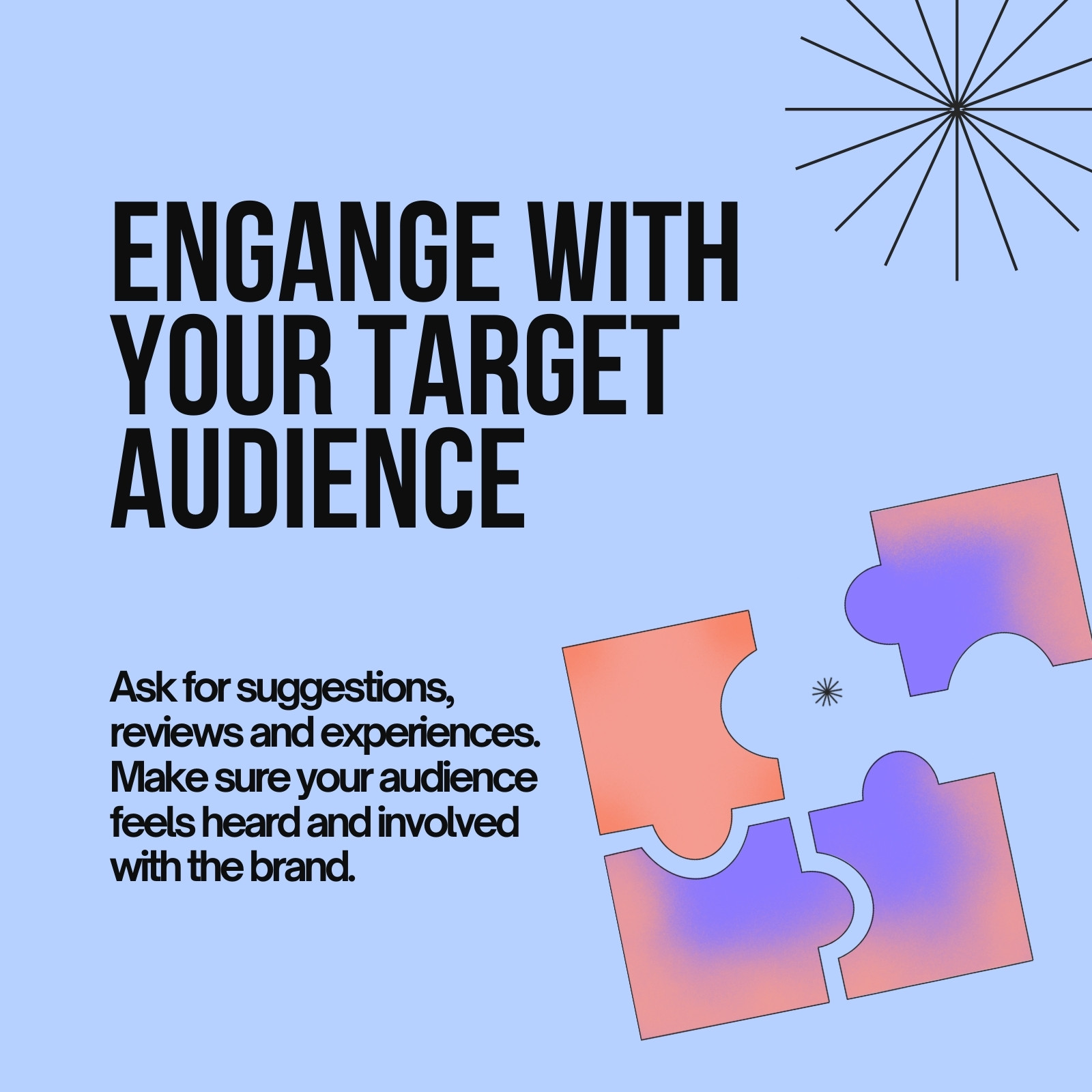 ENGANGE WITH YOUR TARGET AUDIENCE

Ask for suggestions, reviews and experiences. Make sure your audience feels heard and involved with the brand.